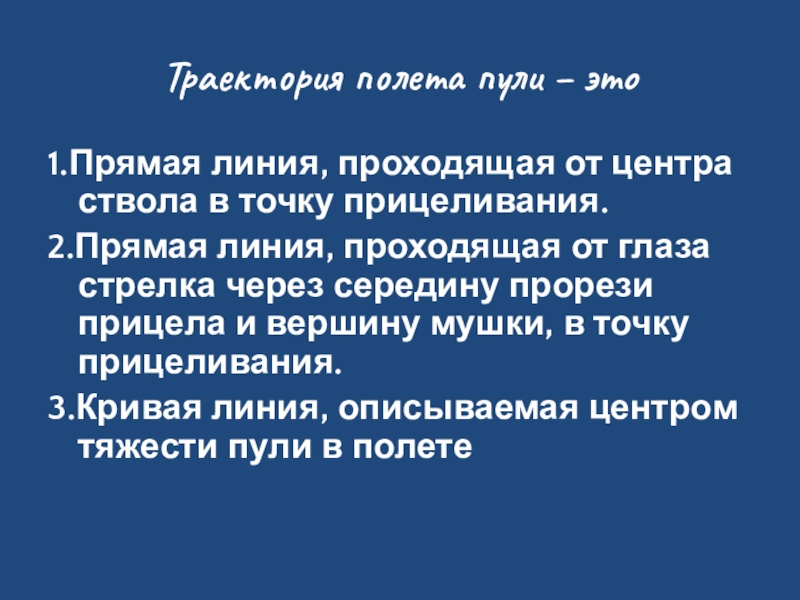 Траектория полета пули – это

1.Прямая линия, проходящая от центра ствола в точку прицеливания.

2.Прямая линия, проходящая от глаза стрелка через середину прорези прицела и вершину мушки, в точку прицеливания.

3.Кривая линия, описываемая центром тяжести пули в полете